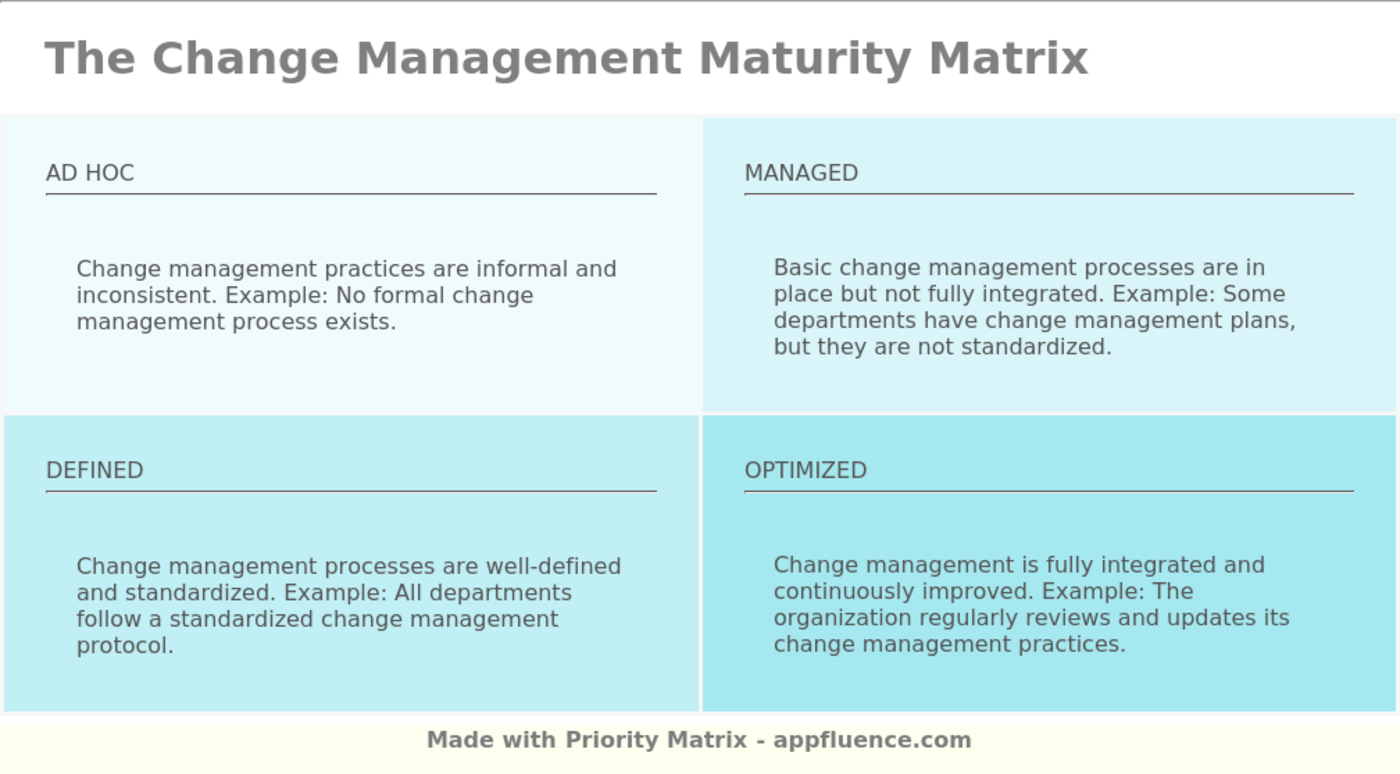 The Change Management Maturity Matrix

AD HOC

Change management practices are informal and inconsistent. Example: No formal change management process exists.

MANAGED

Basic change management processes are in place but not fully integrated. Example: Some departments have change management plans, but they are not standardized.

DEFINED

Change management processes are well-defined and standardized. Example: All departments follow a standardized change management protocol.

OPTIMIZED

Change management is fully integrated and continuously improved. Example: The organization regularly reviews and updates its change management practices.

Made with Priority Matrix - appfluence.com